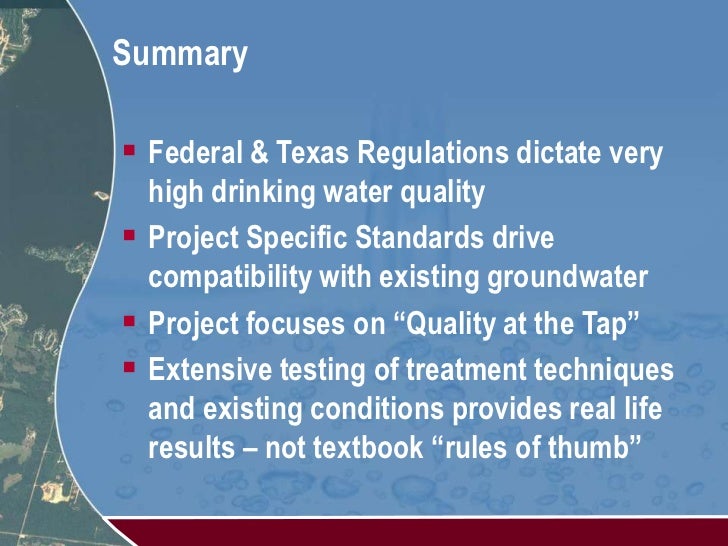 Summary

▪ Federal & Texas Regulations dictate very high drinking water quality
▪ Project Specific Standards drive compatibility with existing groundwater
▪ Project focuses on “Quality at the Tap”
▪ Extensive testing of treatment techniques and existing conditions provides real life results – not textbook “rules of thumb”